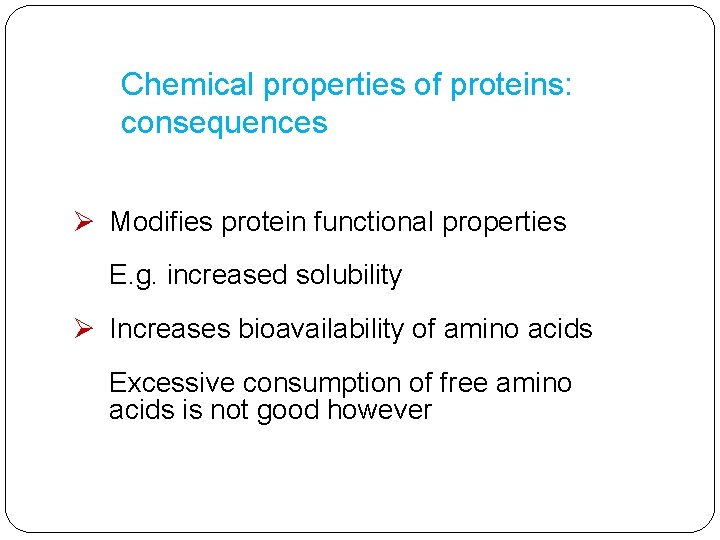 Chemical properties of proteins: consequences

➢ Modifies protein functional properties

E.g. increased solubility

➢ Increases bioavailability of amino acids

Excessive consumption of free amino acids is not good however